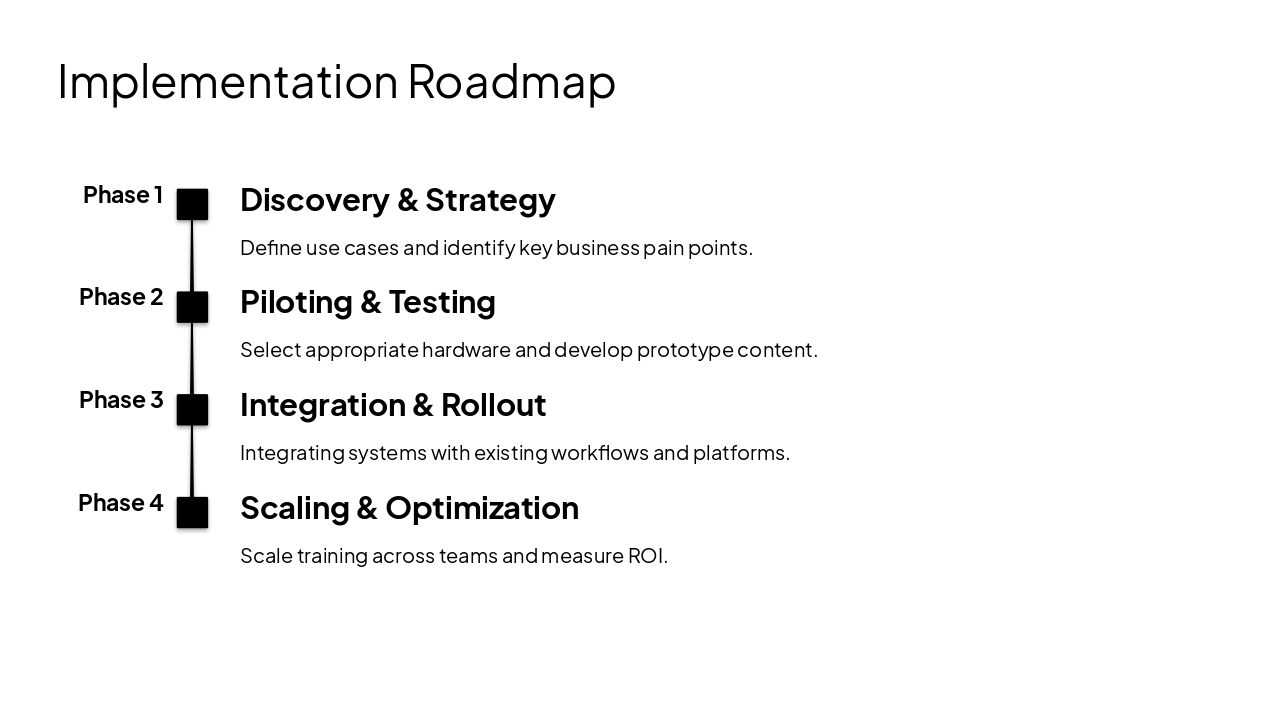 Implementation Roadmap

Phase 1

Discovery & Strategy

Define use cases and identify key business pain points.

Phase 2

Piloting & Testing

Select appropriate hardware and develop prototype content.

Phase 3

Integration & Rollout

Integrating systems with existing workflows and platforms.

Phase 4

Scaling & Optimization

Scale training across teams and measure ROI.